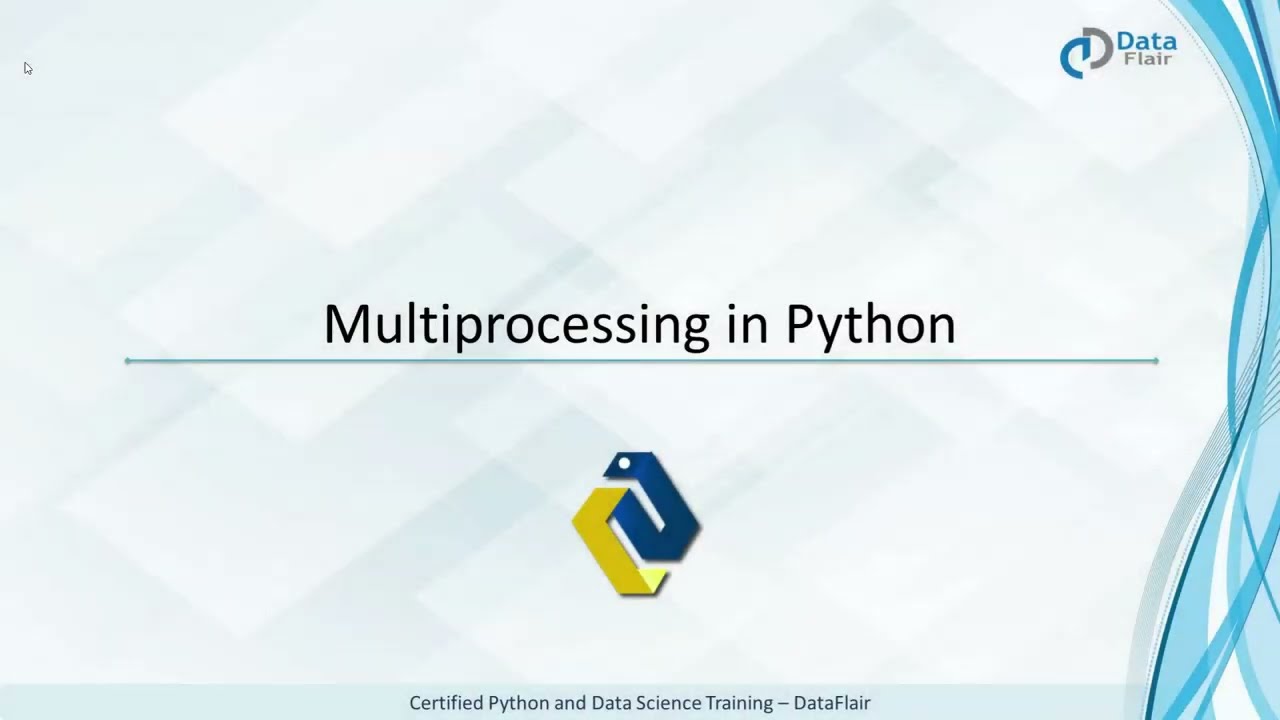 Data Flair

Multiprocessing in Python

Certified Python and Data Science Training – DataFlair